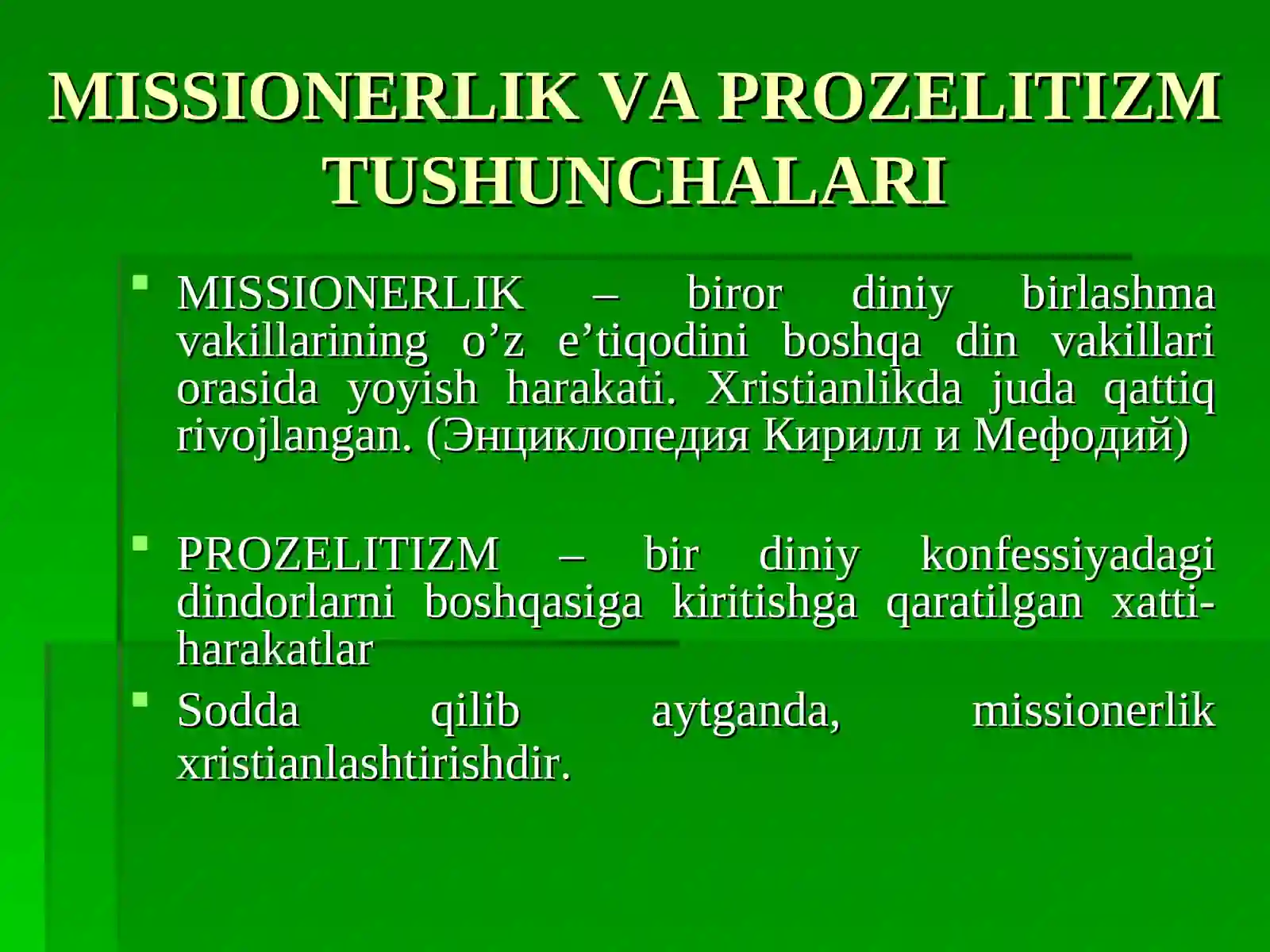 MISSIONERLIK VA PROZELITIZM TUSHUNCHALARI

MISSIONERLIK – biror diniy birlashma vakillarining o’z e’tiqodini boshqa din vakillari orasida yoyish harakati. Xristianlikda juda qattiq rivojlangan. (Энциклопедия Кирилл и Мефодий)

PROZELITIZM – bir diniy konfessiyadagi dindorlarni boshqasiga kiritishga qaratilgan xatti-harakatlar

Sodda qilib aytganda, missionerlik xristianlashtirishdir.